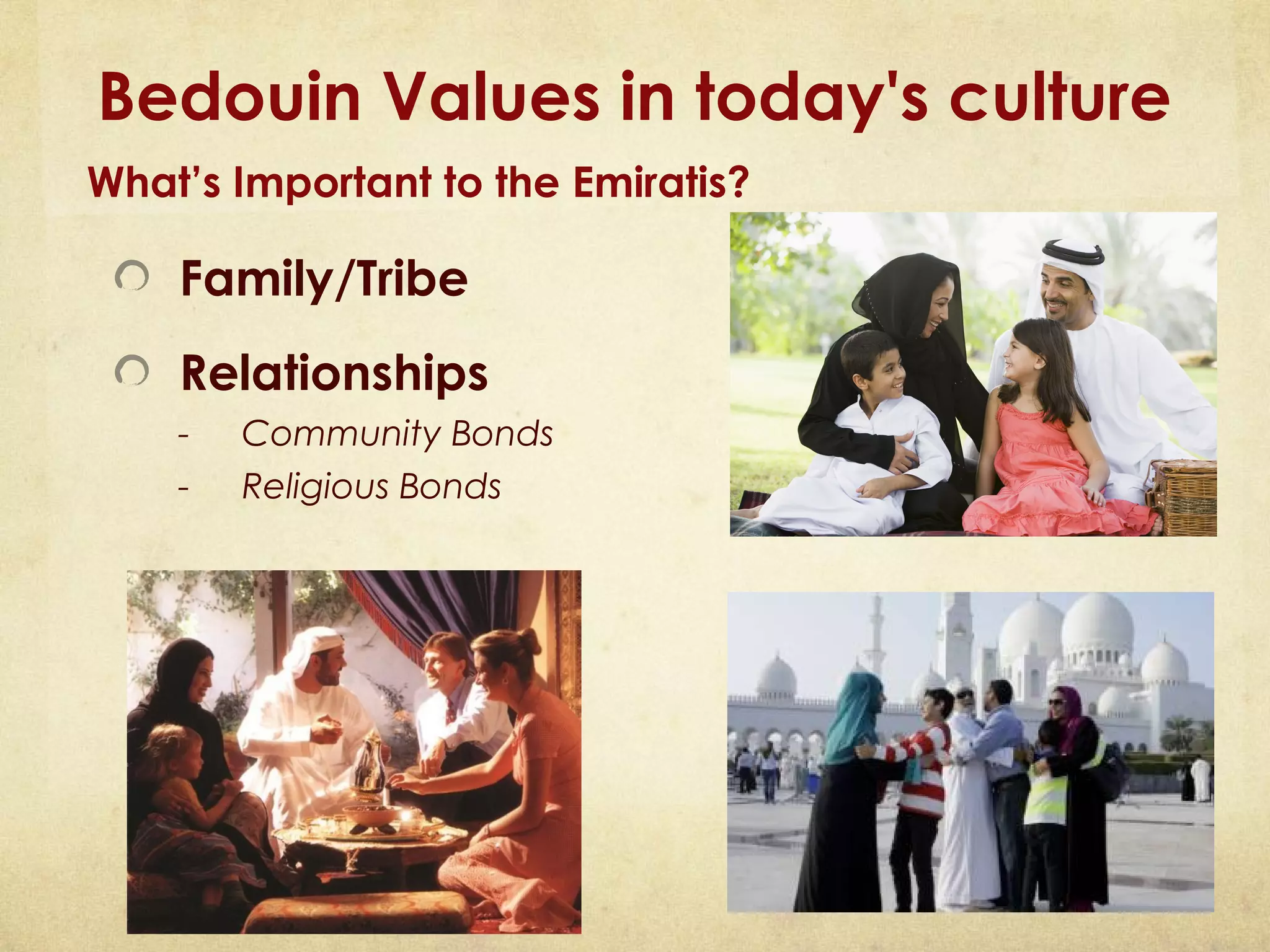 Bedouin Values in today's culture

What's Important to the Emiratis?

Family/Tribe

Relationships

- Community Bonds
- Religious Bonds